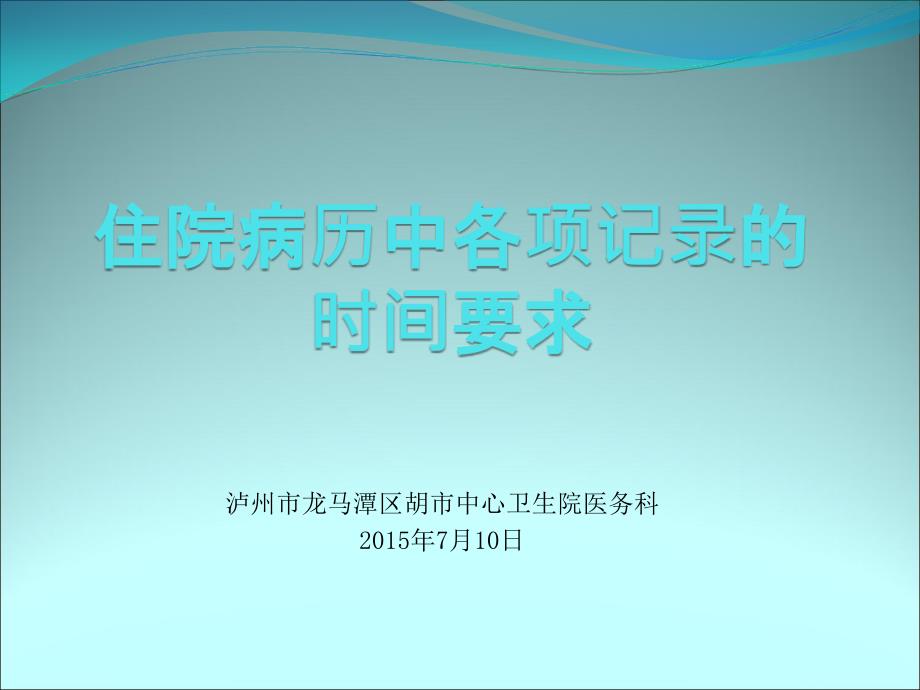 住院病历中各项记录的时间要求

泸州市龙马潭区胡市中心卫生院医务科
2015年7月10日